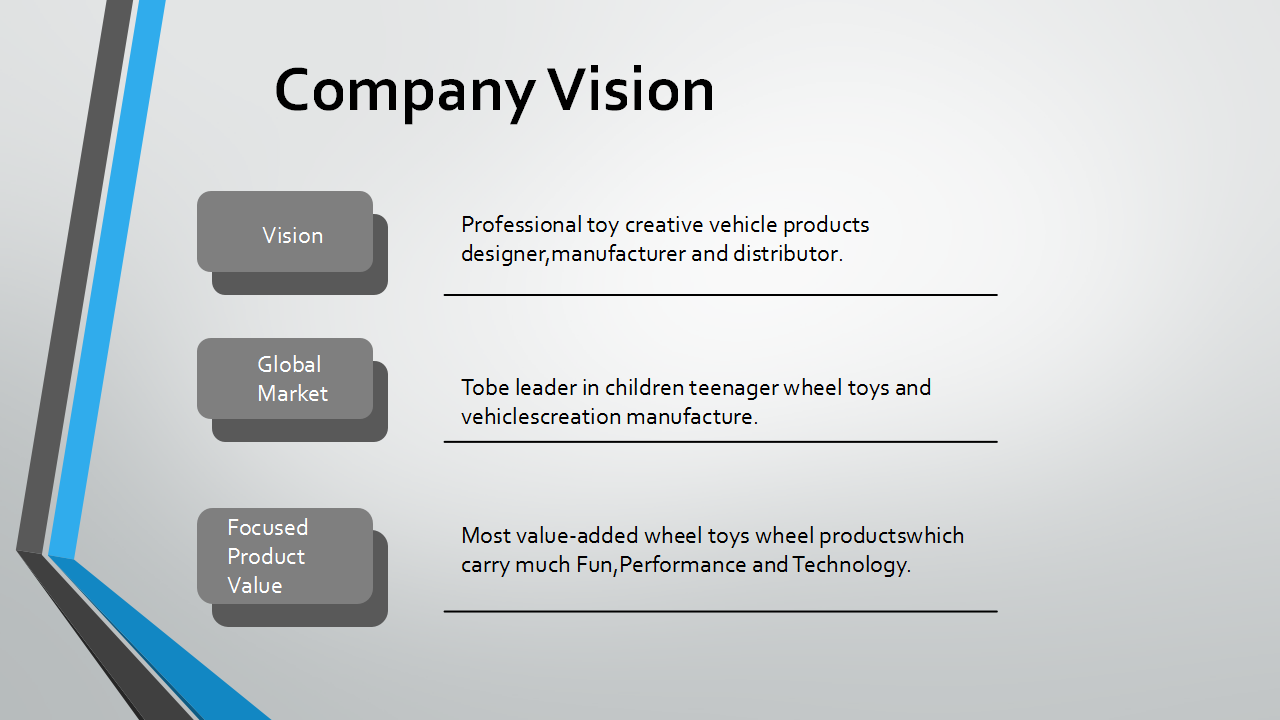 Company Vision

Vision

Professional toy creative vehicle products designer,manufacturer and distributor.

Global Market

Tobe leader in children teenager wheel toys and vehiclescreation manufacture.

Focused Product Value

Most value-added wheel toys wheel productswhich carry much Fun,Performance and Technology.